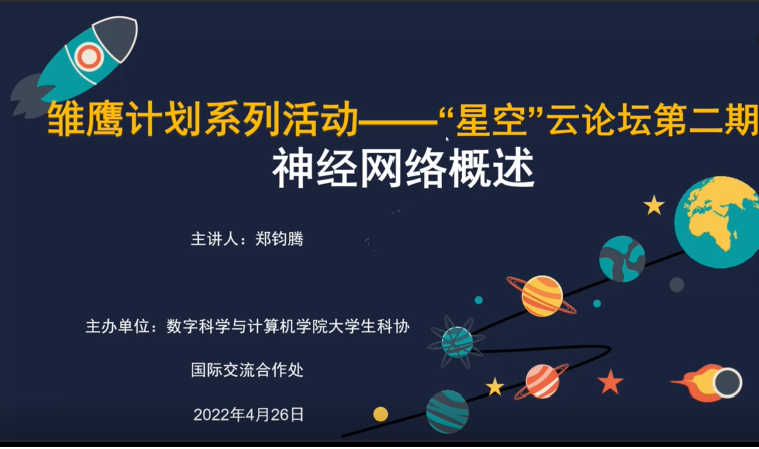 雏鹰计划系列活动——“星空”云论坛第二期
神经网络概述

主讲人：郑钧腾

主办单位：数字科学与计算机学院大学生科协

国际交流合作处

2022年4月26日